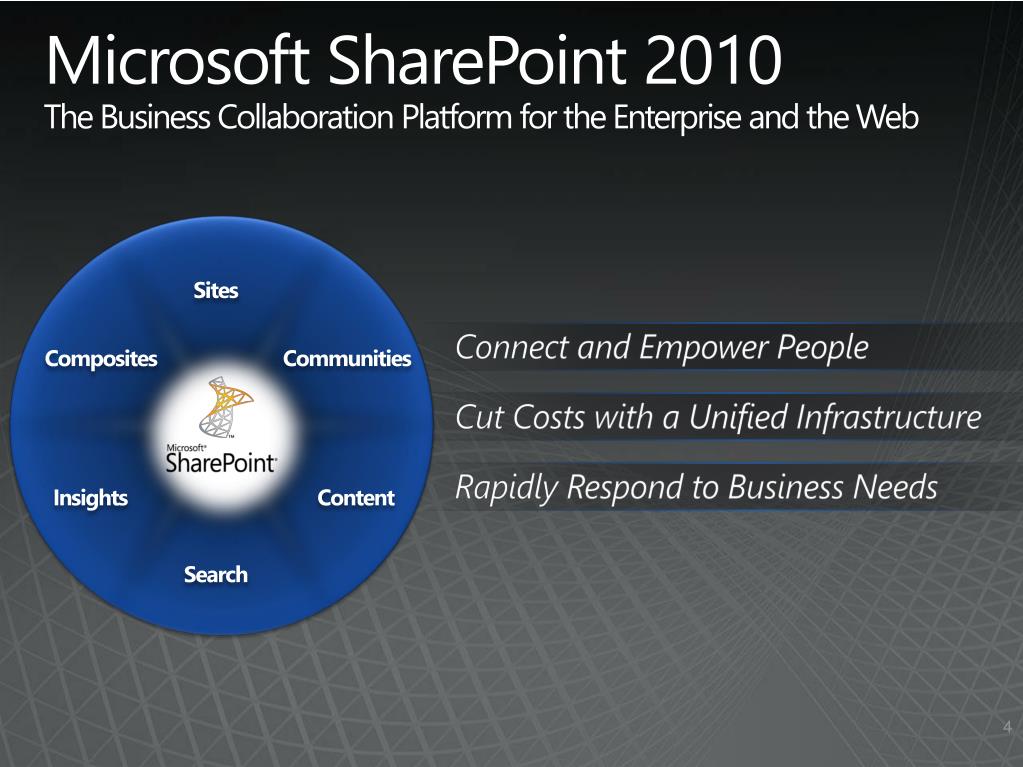 Microsoft SharePoint 2010
The Business Collaboration Platform for the Enterprise and the Web

Sites
Composites
Communities
Microsoft® SharePoint®
Insights
Content
Search

Connect and Empower People
Cut Costs with a Unified Infrastructure
Rapidly Respond to Business Needs

4